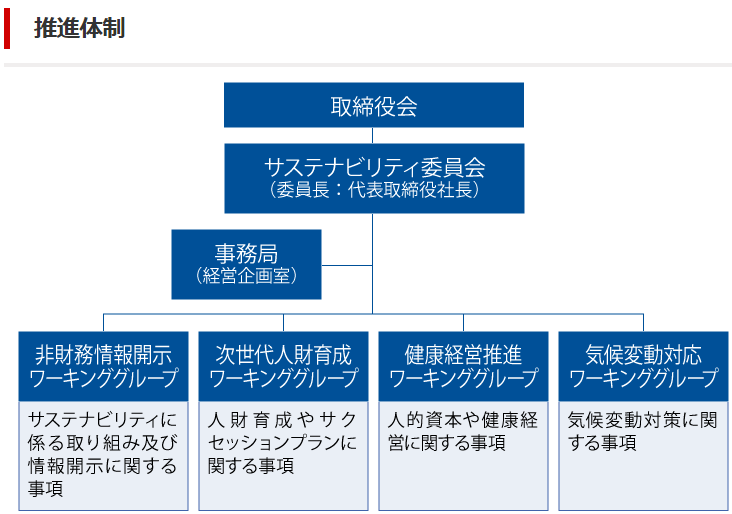 推進体制

取締役会

サステナビリティ委員会
（委員長：代表取締役社長）

事務局
（経営企画室）

非財務情報開示
ワーキンググループ

サステナビリティに係る取り組み及び情報開示に関する事項

次世代人財育成
ワーキンググループ

人財育成やサクセッションプランに関する事項

健康経営推進
ワーキンググループ

人的資本や健康経営に関する事項

気候変動対応
ワーキンググループ

気候変動対策に関する事項